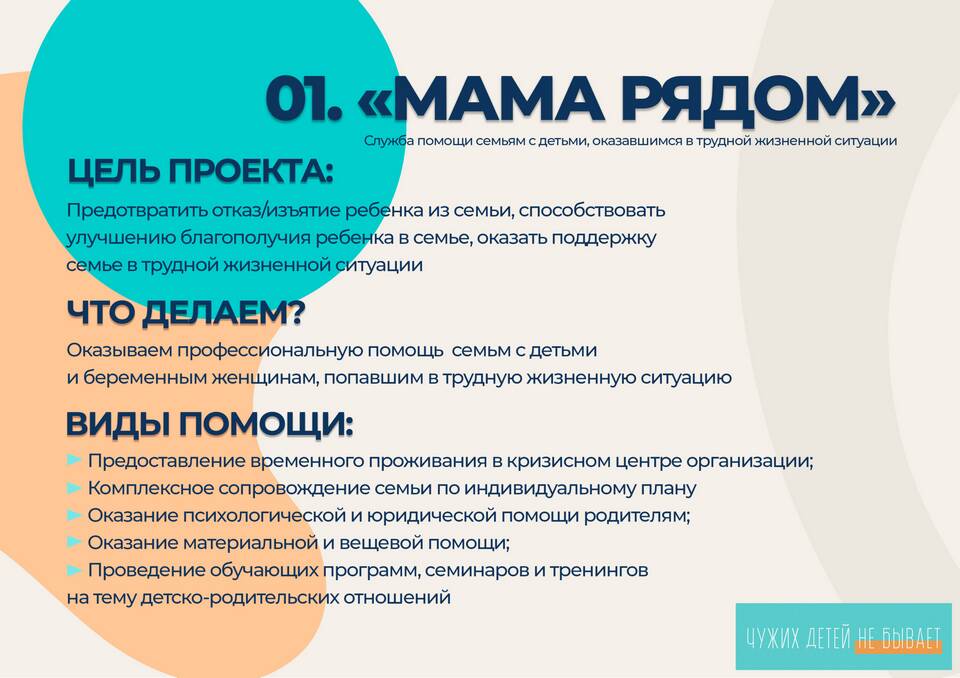 01. «МАМА РЯДОМ»

Служба помощи семьям с детьми, оказавшимся в трудной жизненной ситуации

ЦЕЛЬ ПРОЕКТА:

Предотвратить отказ/изъятие ребенка из семьи, способствовать улучшению благополучия ребенка в семье, оказать поддержку семье в трудной жизненной ситуации

ЧТО ДЕЛАЕМ?

Оказываем профессиональную помощь семьм с детьми и беременным женщинам, попавшим в трудную жизненную ситуацию

ВИДЫ ПОМОЩИ:

► Предоставление временного проживания в кризисном центре организации;
► Комплексное сопровождение семьи по индивидуальному плану
► Оказание психологической и юридической помощи родителям;
► Оказание материальной и вещевой помощи;
► Проведение обучающих программ, семинаров и тренингов на тему детско-родительских отношений

ЧУЖИХ ДЕТЕЙ НЕ БЫВАЕТ